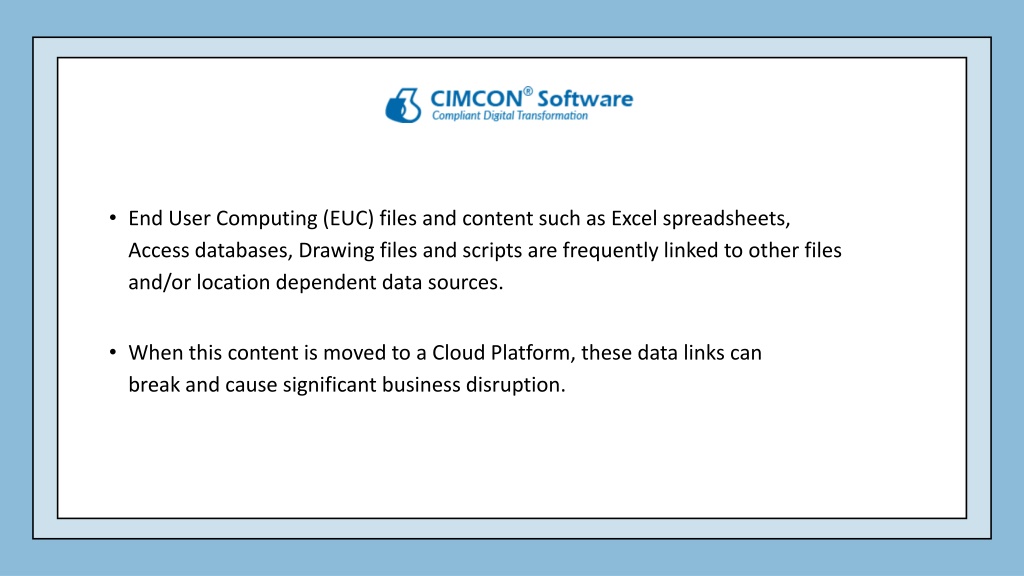 CIMCON® Software
Compliant Digital Transformation

• End User Computing (EUC) files and content such as Excel spreadsheets, Access databases, Drawing files and scripts are frequently linked to other files and/or location dependent data sources.

• When this content is moved to a Cloud Platform, these data links can break and cause significant business disruption.